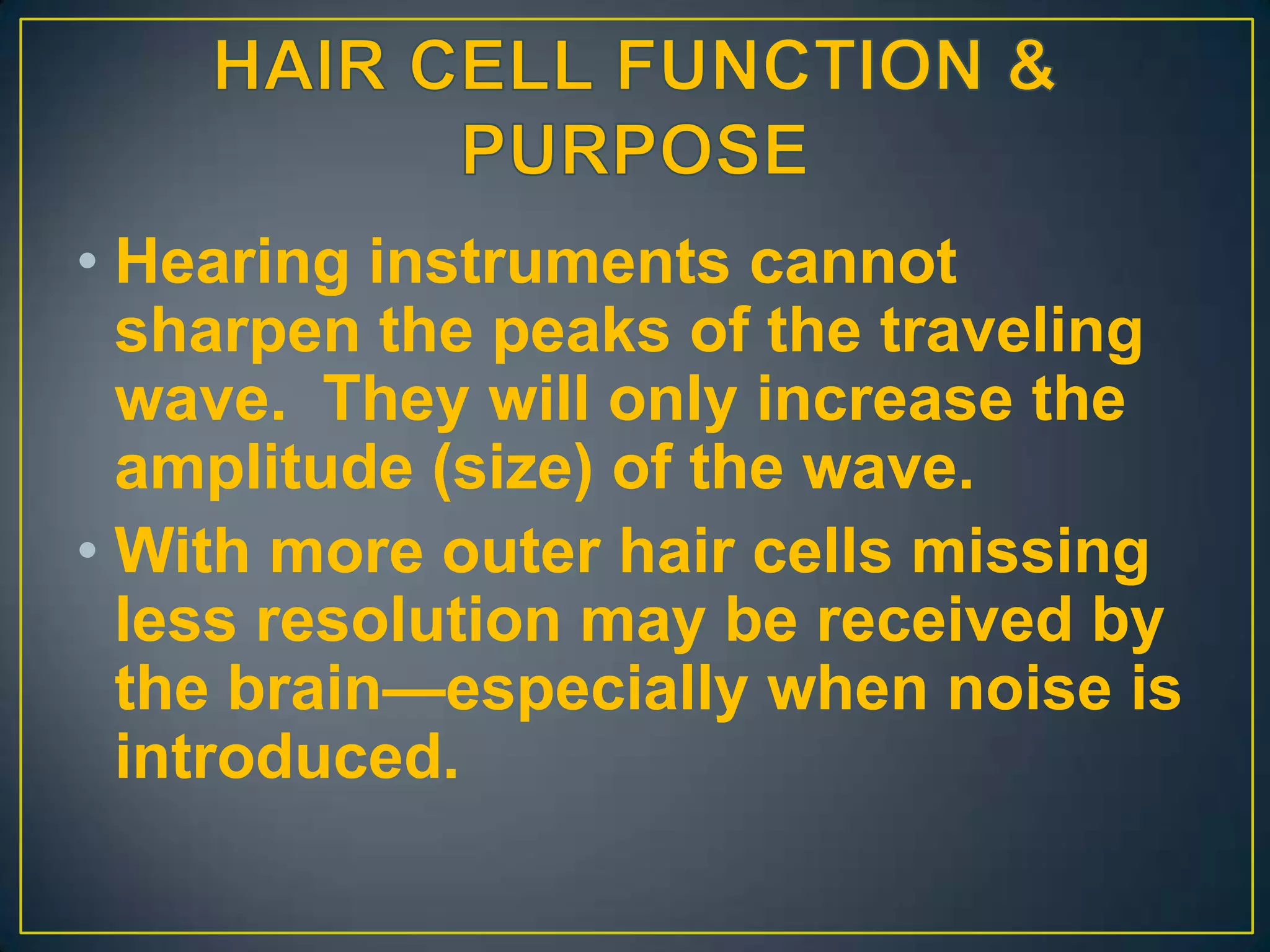 HAIR CELL FUNCTION & PURPOSE

• Hearing instruments cannot sharpen the peaks of the traveling wave.  They will only increase the amplitude (size) of the wave.
• With more outer hair cells missing less resolution may be received by the brain—especially when noise is introduced.